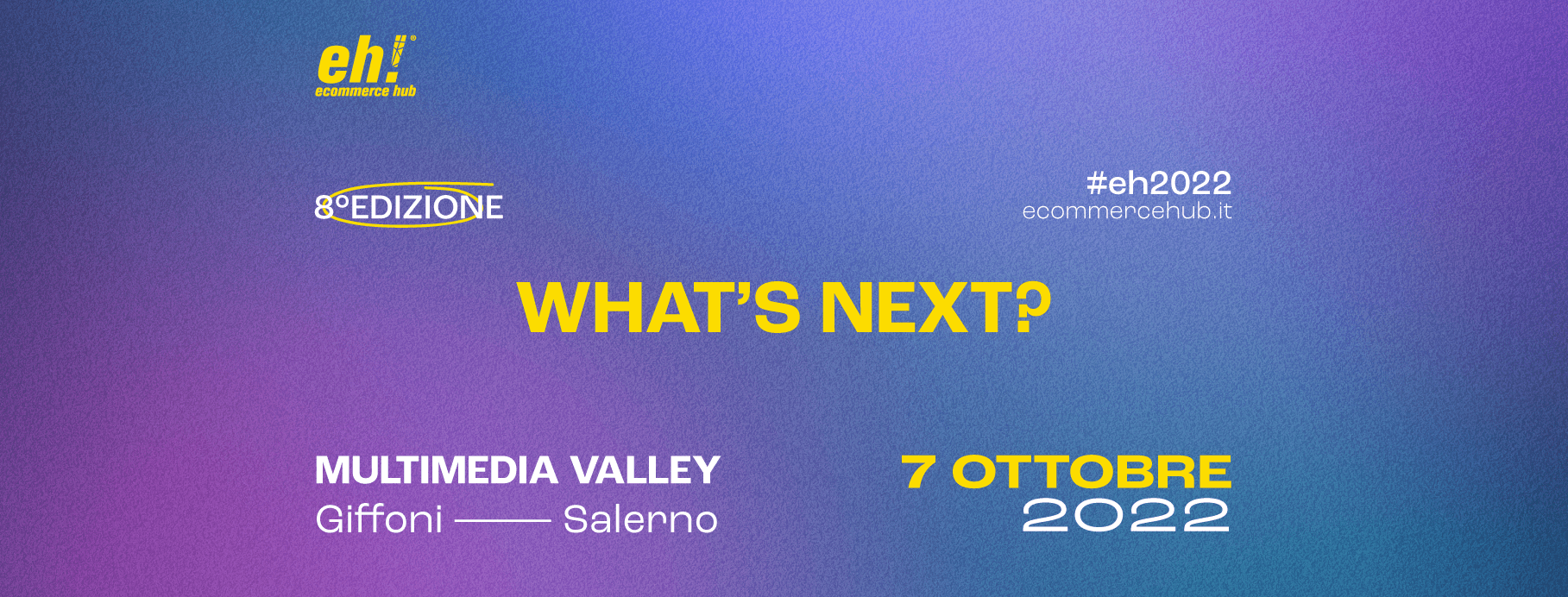 eh!
ecommerce hub

8°EDIZIONE

#eh2022
ecommercehub.it

WHAT'S NEXT?

MULTIMEDIA VALLEY
Giffoni —— Salerno

7 OTTOBRE
2022